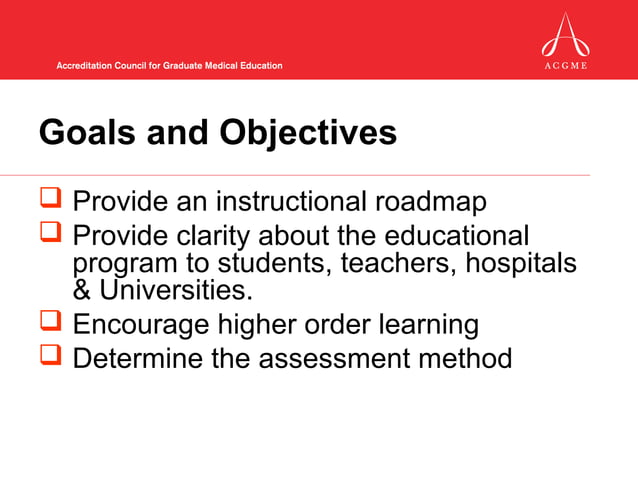 Accreditation Council for Graduate Medical Education

ACGME

Goals and Objectives

❑ Provide an instructional roadmap
❑ Provide clarity about the educational program to students, teachers, hospitals & Universities.
❑ Encourage higher order learning
❑ Determine the assessment method